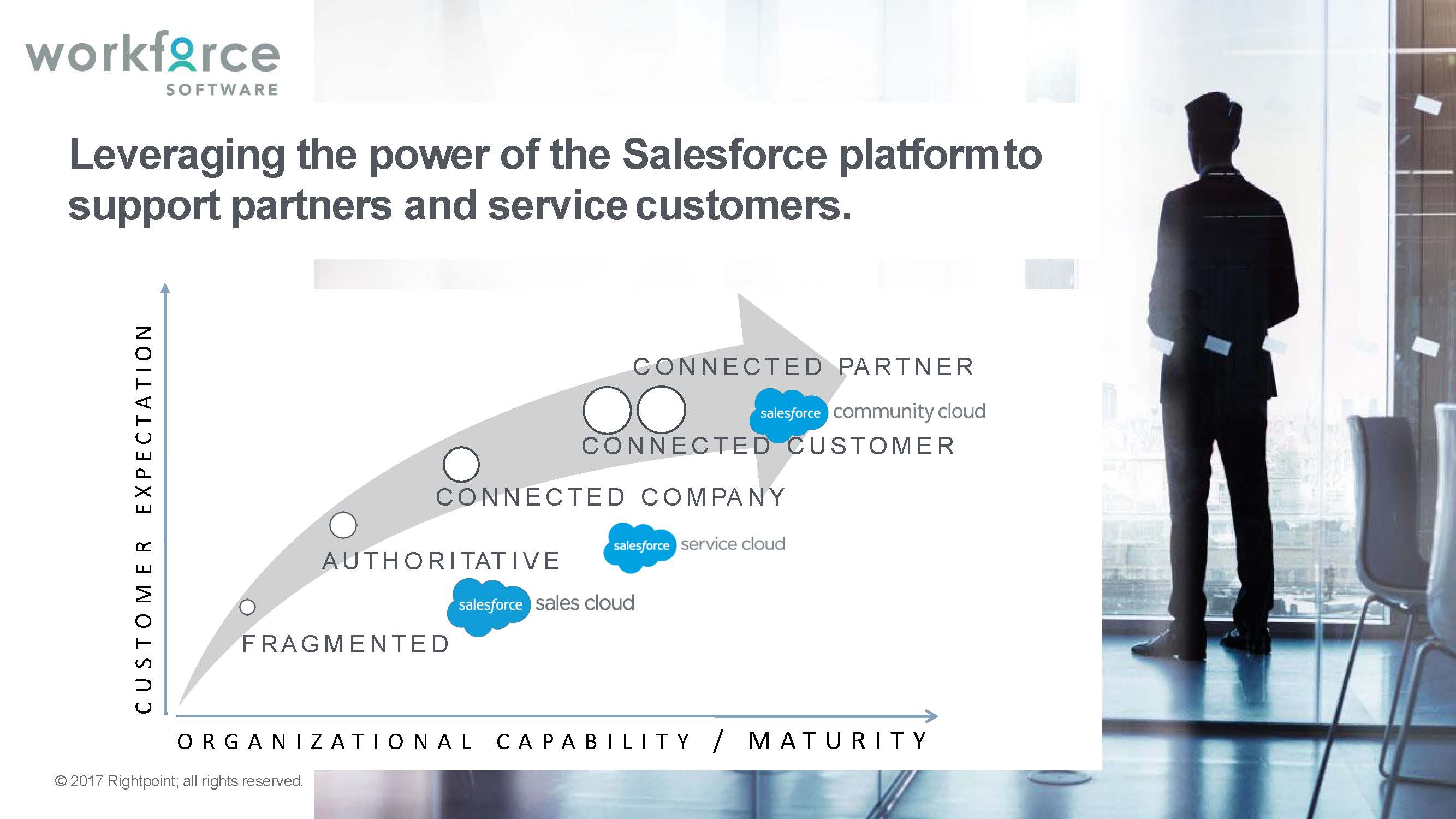 workforce
SOFTWARE

Leveraging the power of the Salesforce platform to support partners and service customers.

CUSTOMER EXPECTATION

CONNECTED PARTNER
salesforce community cloud
CONNECTED CUSTOMER
CONNECTED COMPANY
salesforce service cloud
AUTHORITATIVE
salesforce sales cloud
FRAGMENTED

ORGANIZATIONAL CAPABILITY / MATURITY

© 2017 Rightpoint; all rights reserved.